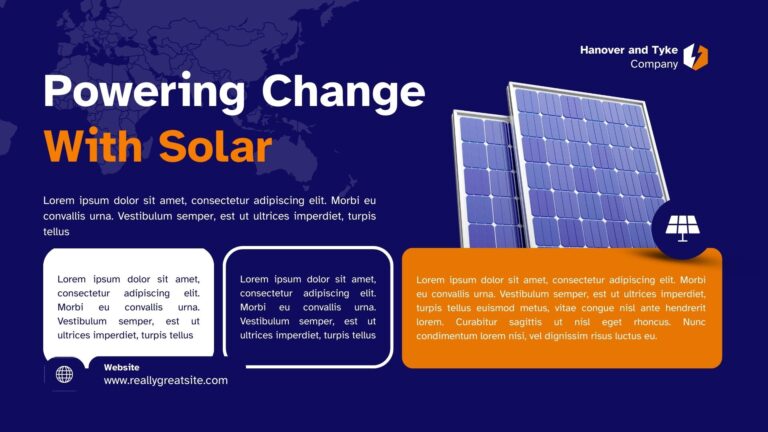 Hanover and Tyke
Company

Powering Change
With Solar

Lorem ipsum dolor sit amet, consectetur adipiscing elit. Morbi eu convallis urna. Vestibulum semper, est ut ultrices imperdiet, turpis tellus

Lorem ipsum dolor sit amet, consectetur adipiscing elit. Morbi eu convallis urna. Vestibulum semper, est ut ultrices imperdiet, turpis tellus

Lorem ipsum dolor sit amet, consectetur adipiscing elit. Morbi eu convallis urna. Vestibulum semper, est ut ultrices imperdiet, turpis tellus

Lorem ipsum dolor sit amet, consectetur adipiscing elit. Morbi eu convallis urna. Vestibulum semper, est ut ultrices imperdiet, turpis tellus euismod metus, vitae congue nisl ante hendrerit lorem. Curabitur sagittis ut nisl eget rhoncus. Nunc condimentum lorem nisi, vel dignissim risus luctus eu.

Website
www.reallygreatsite.com